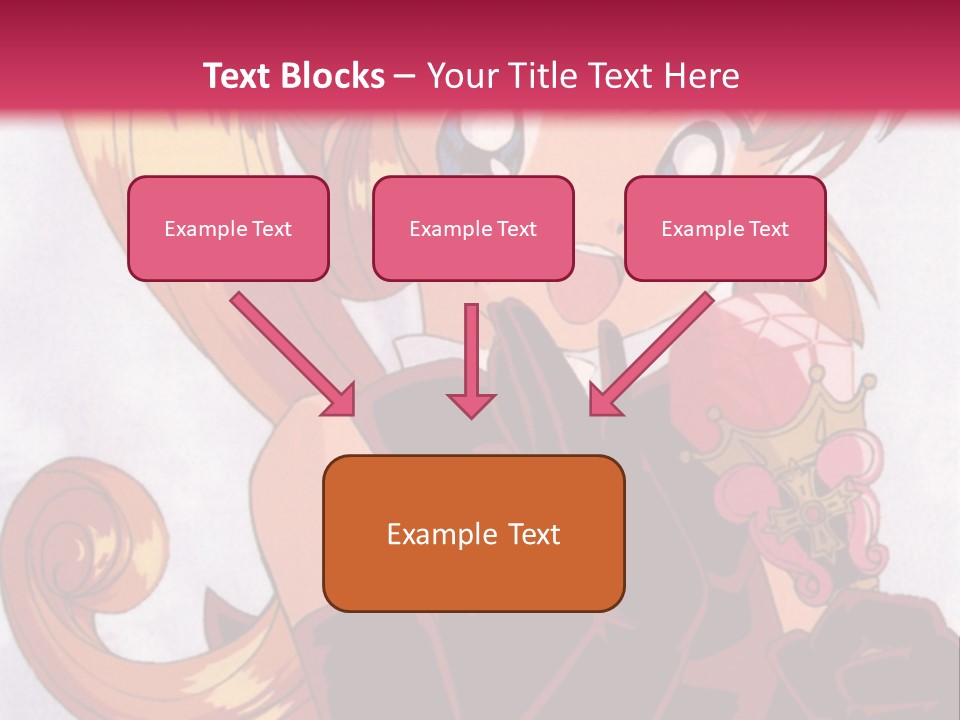 Text Blocks – Your Title Text Here

Example Text

Example Text

Example Text

Example Text